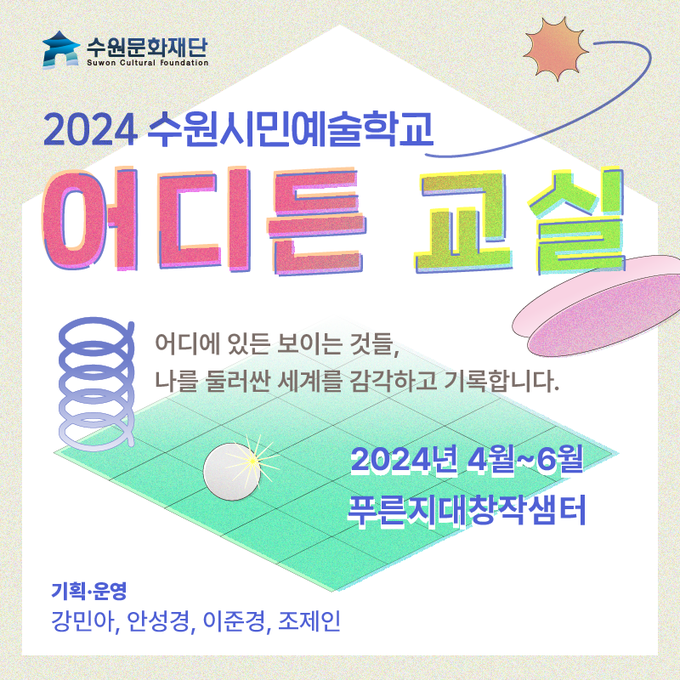 수원문화재단
Suwon Cultural Foundation

2024 수원시민예술학교

어디든 교실

어디에 있든 보이는 것들,
나를 둘러싼 세계를 감각하고 기록합니다.

2024년 4월~6월
푸른지대창작샘터

기획·운영
강민아, 안성경, 이준경, 조제인